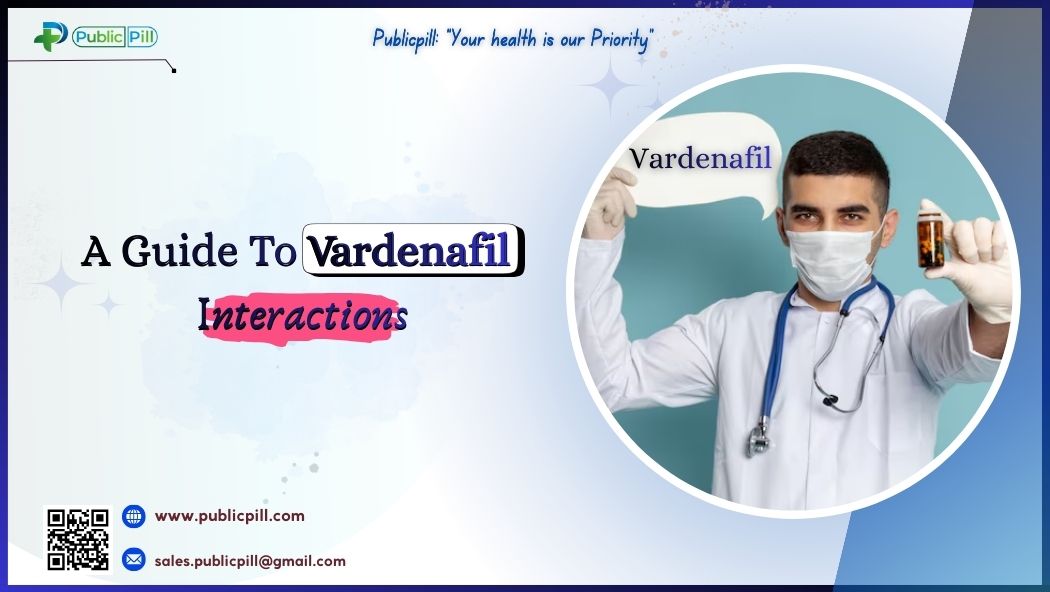 Public Pill

Publicpill: "Your health is our Priority"

Vardenafil

A Guide To Vardenafil Interactions

www.publicpill.com

sales.publicpill@gmail.com